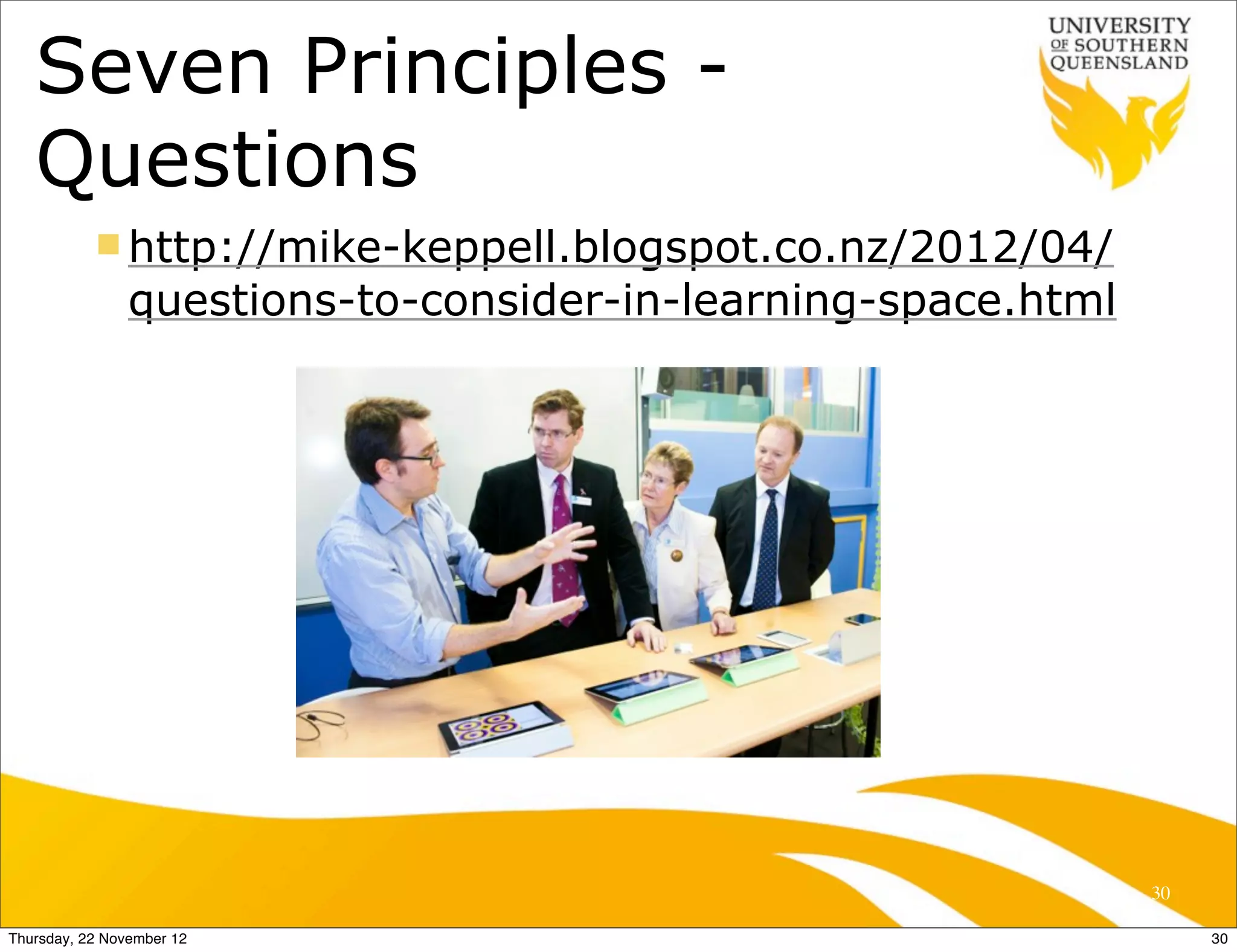 Seven Principles - Questions

UNIVERSITY OF SOUTHERN QUEENSLAND

http://mike-keppell.blogspot.co.nz/2012/04/questions-to-consider-in-learning-space.html

30

Thursday, 22 November 12

30